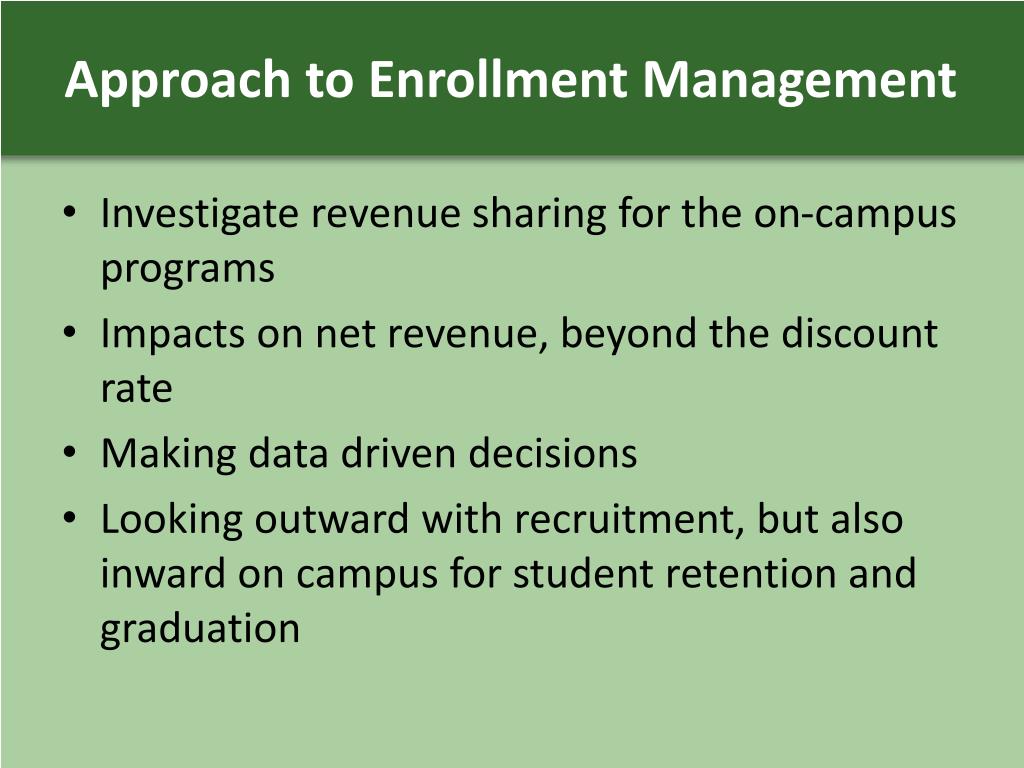 Approach to Enrollment Management

• Investigate revenue sharing for the on-campus programs
• Impacts on net revenue, beyond the discount rate
• Making data driven decisions
• Looking outward with recruitment, but also inward on campus for student retention and graduation